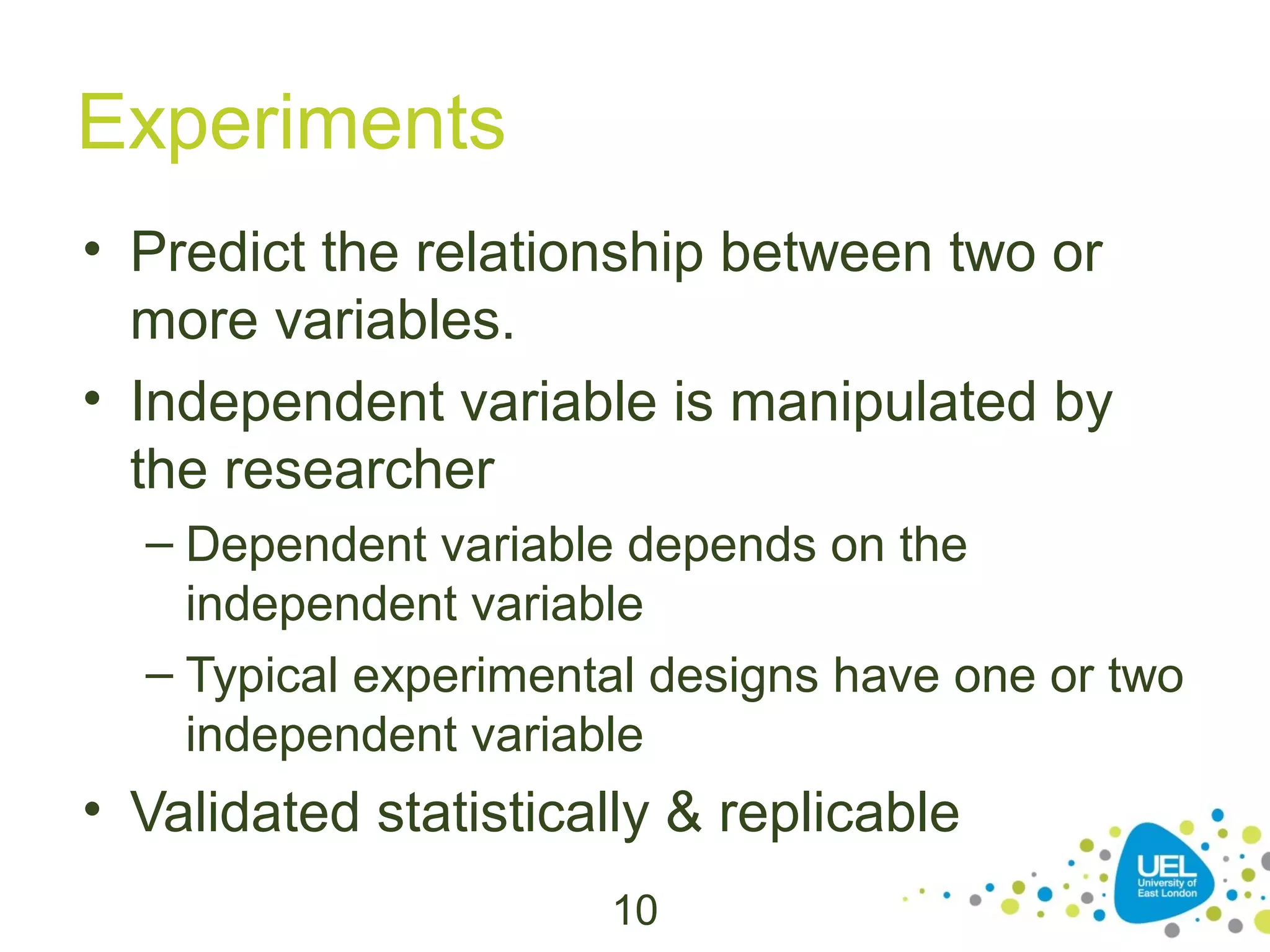 Experiments

• Predict the relationship between two or more variables.

• Independent variable is manipulated by the researcher

– Dependent variable depends on the independent variable

– Typical experimental designs have one or two independent variable

• Validated statistically & replicable

10

UEL
University of East London